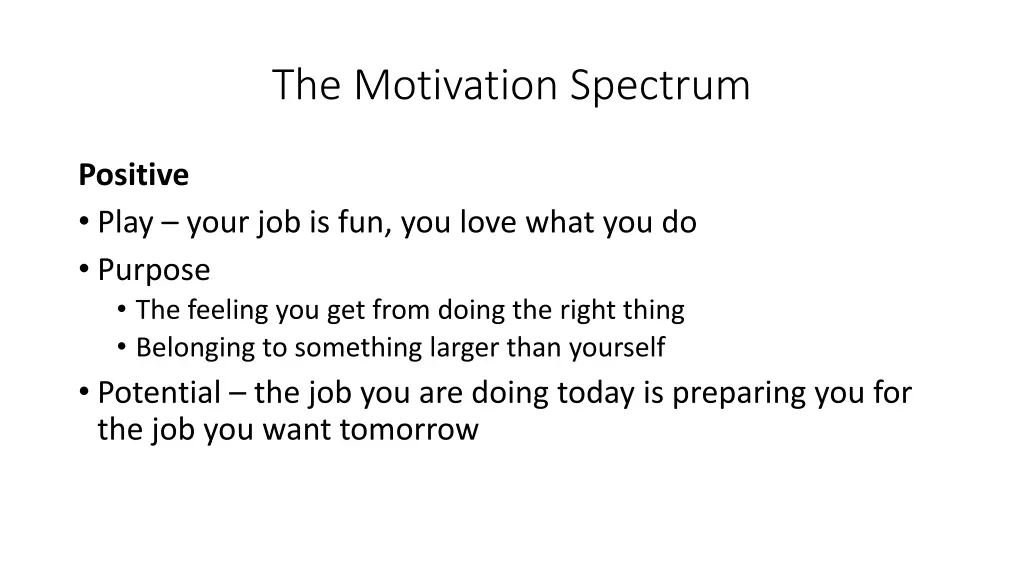 The Motivation Spectrum

Positive
• Play – your job is fun, you love what you do
• Purpose
  • The feeling you get from doing the right thing
  • Belonging to something larger than yourself
• Potential – the job you are doing today is preparing you for the job you want tomorrow